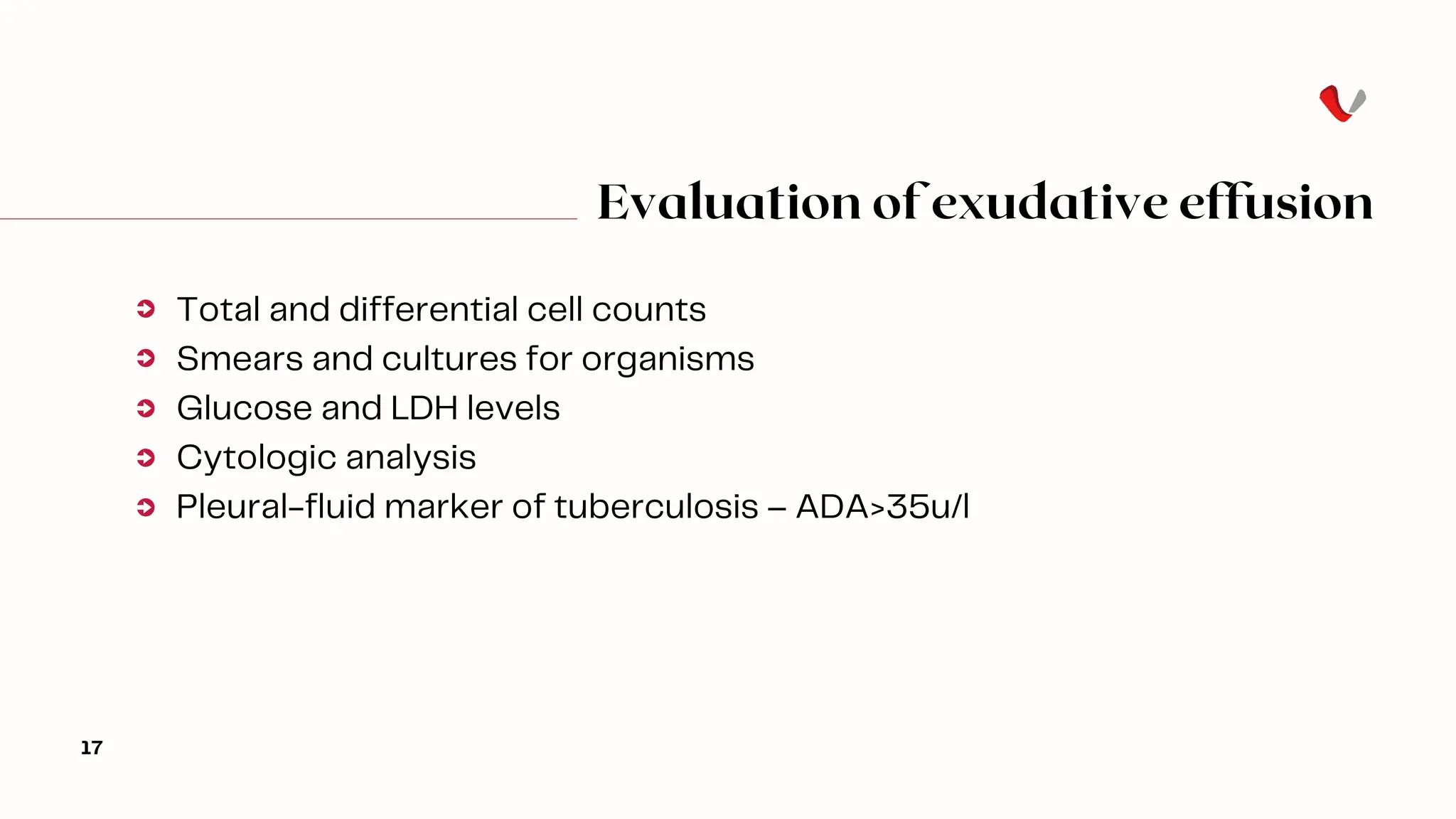 Evaluation of exudative effusion

Total and differential cell counts
Smears and cultures for organisms
Glucose and LDH levels
Cytologic analysis
Pleural-fluid marker of tuberculosis – ADA>35u/l

17